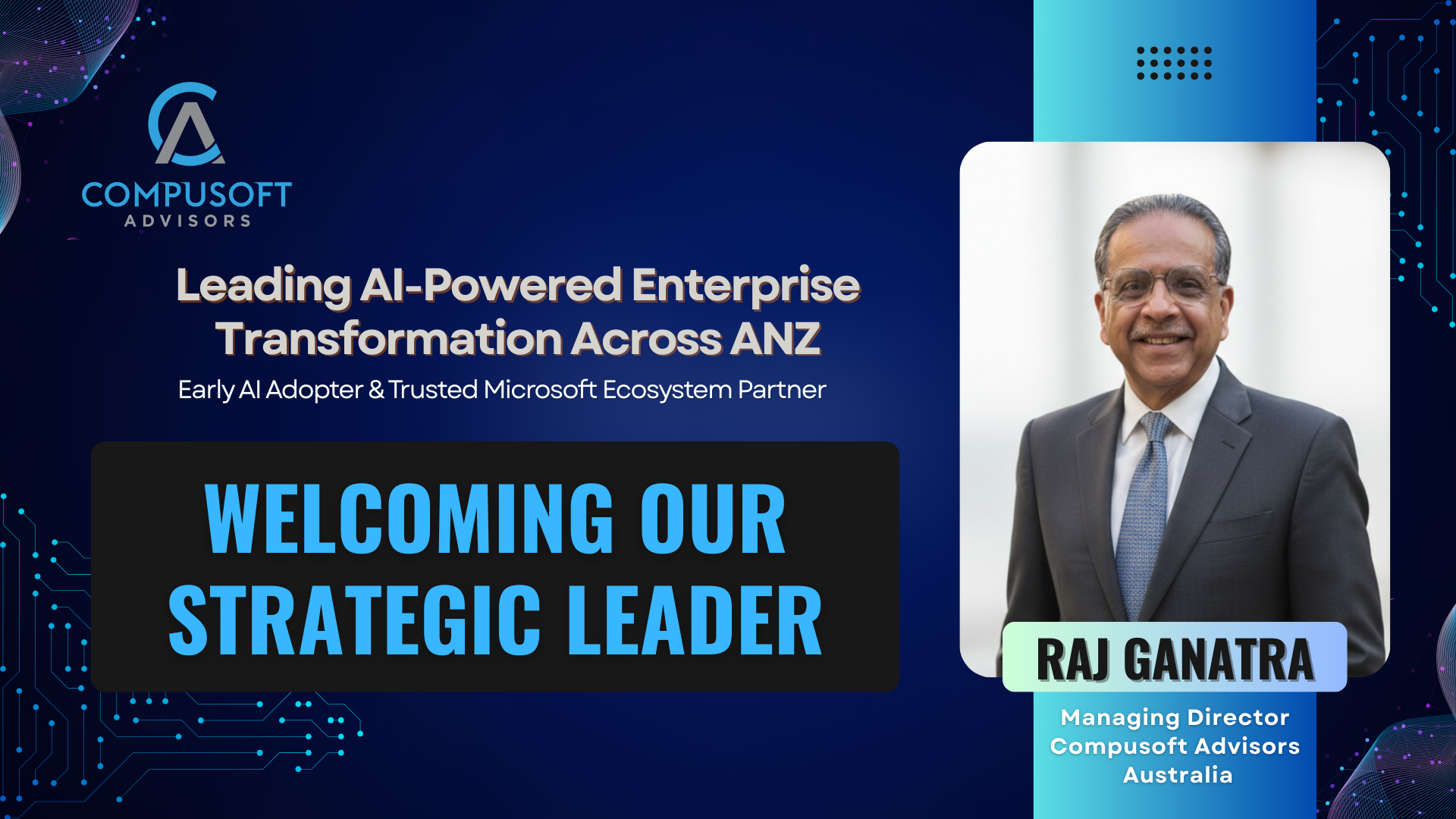 COMPUSOFT
ADVISORS

Leading AI-Powered Enterprise Transformation Across ANZ

Early AI Adopter & Trusted Microsoft Ecosystem Partner

WELCOMING OUR STRATEGIC LEADER

RAJ GANATRA

Managing Director
Compusoft Advisors
Australia